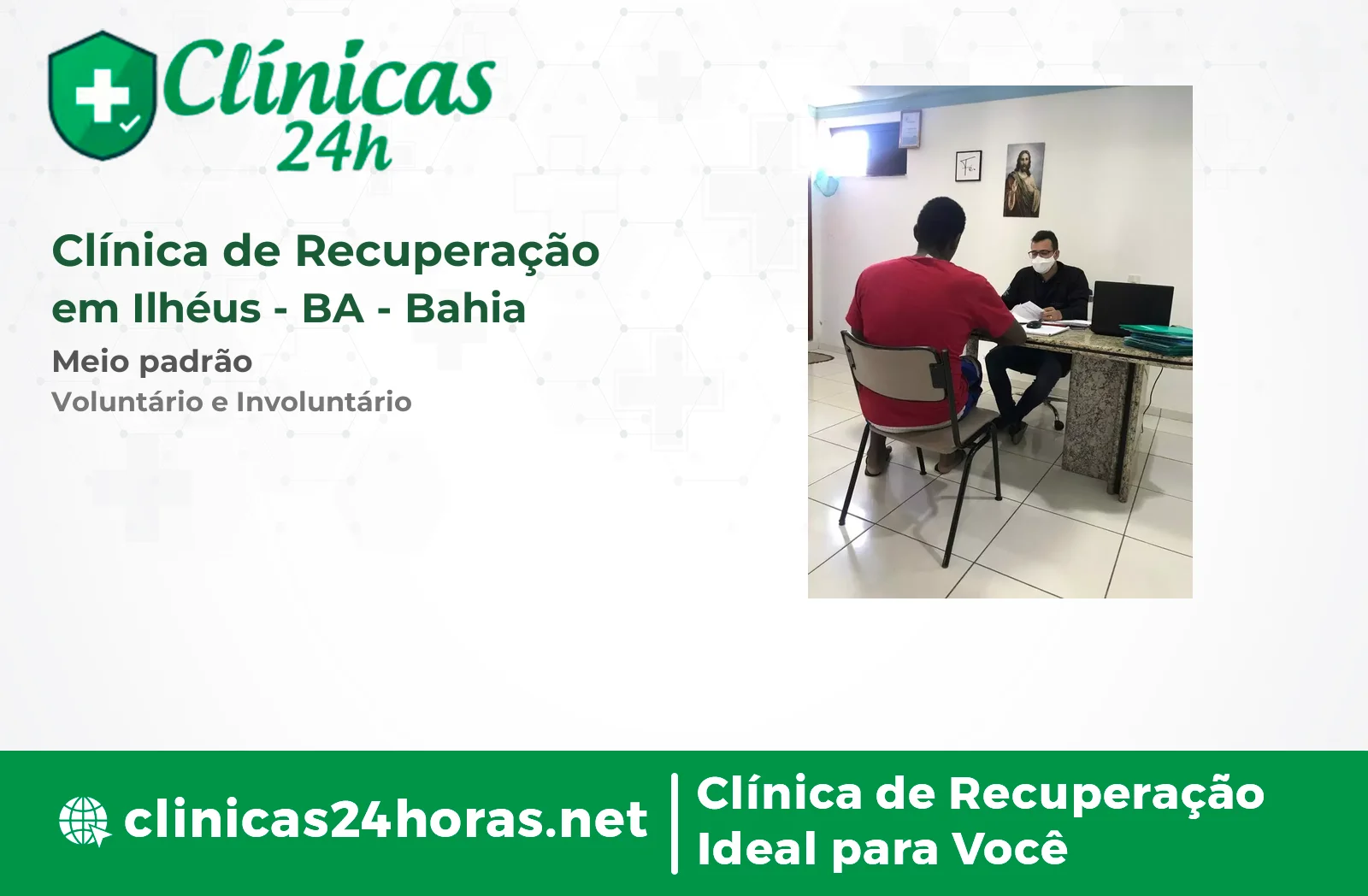 Clínicas 24h

Clínica de Recuperação em Ilhéus - BA - Bahia

Meio padrão

Voluntário e Involuntário

Fé.

clinicas24horas.net

Clínica de Recuperação Ideal para Você